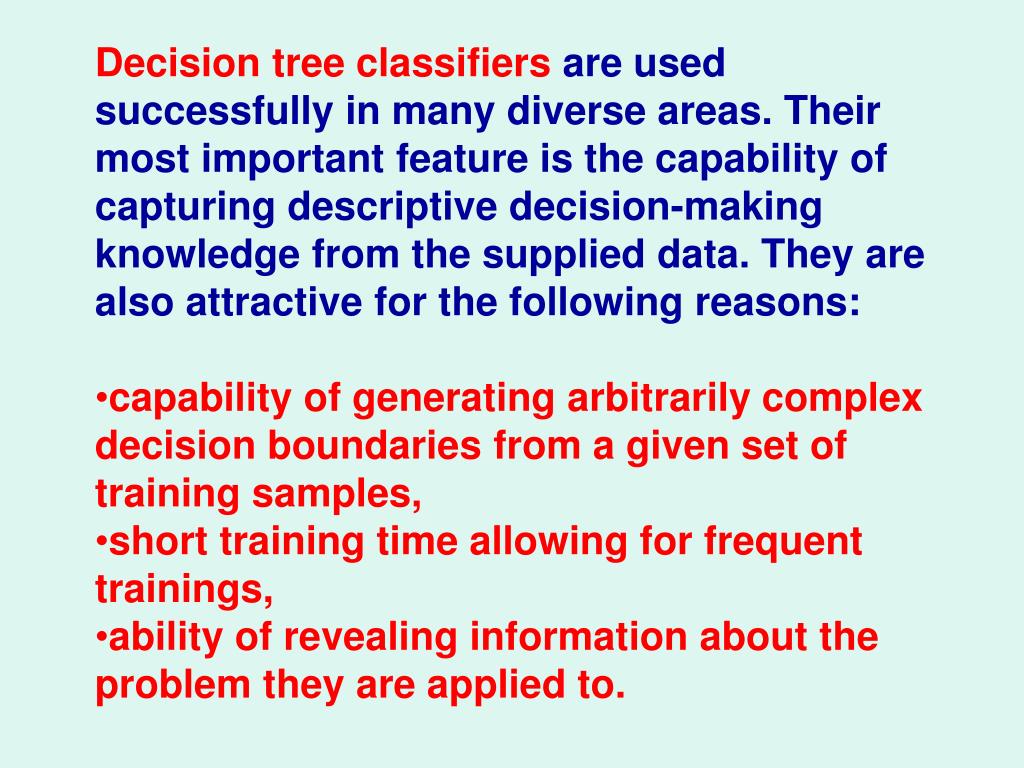 Decision tree classifiers are used successfully in many diverse areas. Their most important feature is the capability of capturing descriptive decision-making knowledge from the supplied data. They are also attractive for the following reasons:

•capability of generating arbitrarily complex decision boundaries from a given set of training samples,
•short training time allowing for frequent trainings,
•ability of revealing information about the problem they are applied to.